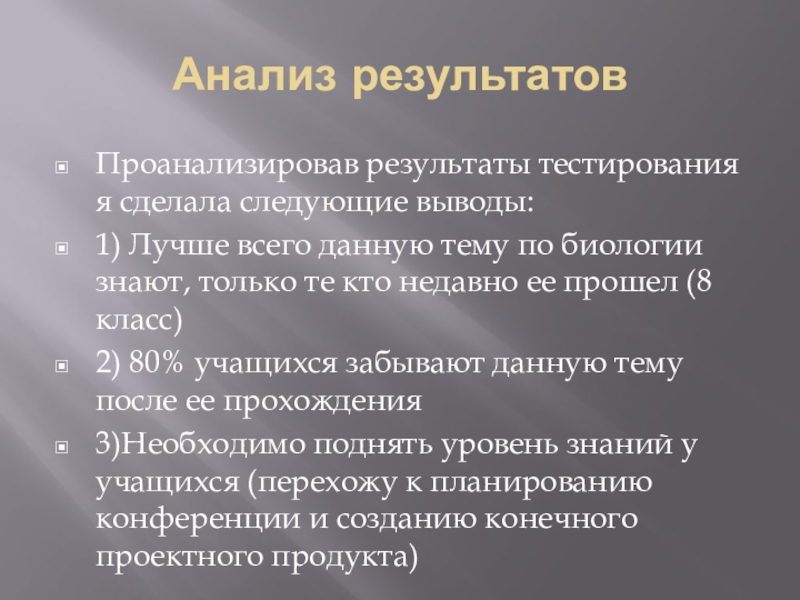 Анализ результатов

Проанализировав результаты тестирования я сделала следующие выводы:

1) Лучше всего данную тему по биологии знают, только те кто недавно ее прошел (8 класс)

2) 80% учащихся забывают данную тему после ее прохождения

3)Необходимо поднять уровень знаний у учащихся (перехожу к планированию конференции и созданию конечного проектного продукта)